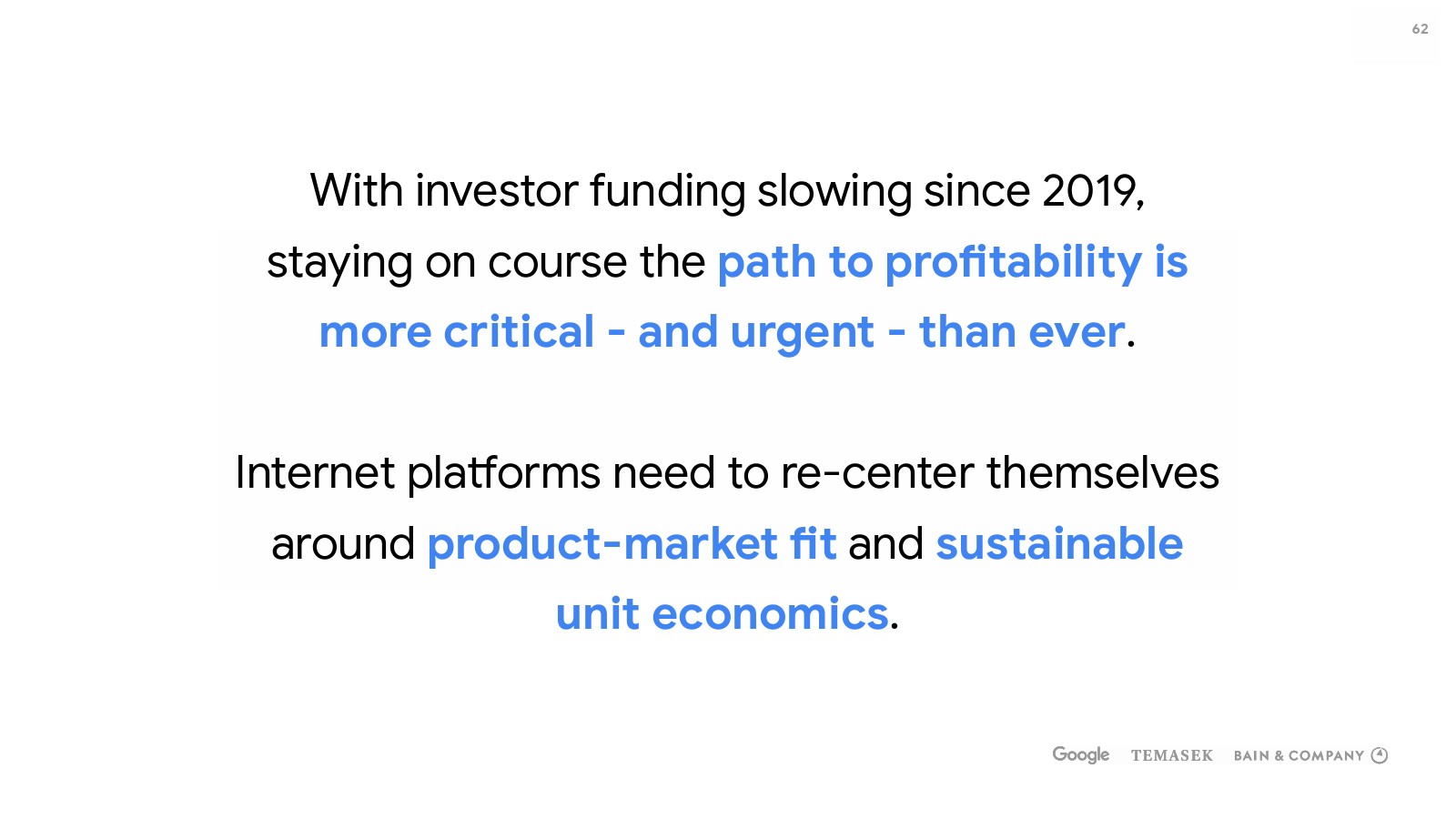 62

With investor funding slowing since 2019, staying on course the path to profitability is more critical - and urgent - than ever.

Internet platforms need to re-center themselves around product-market fit and sustainable unit economics.

Google TEMASEK BAIN & COMPANY